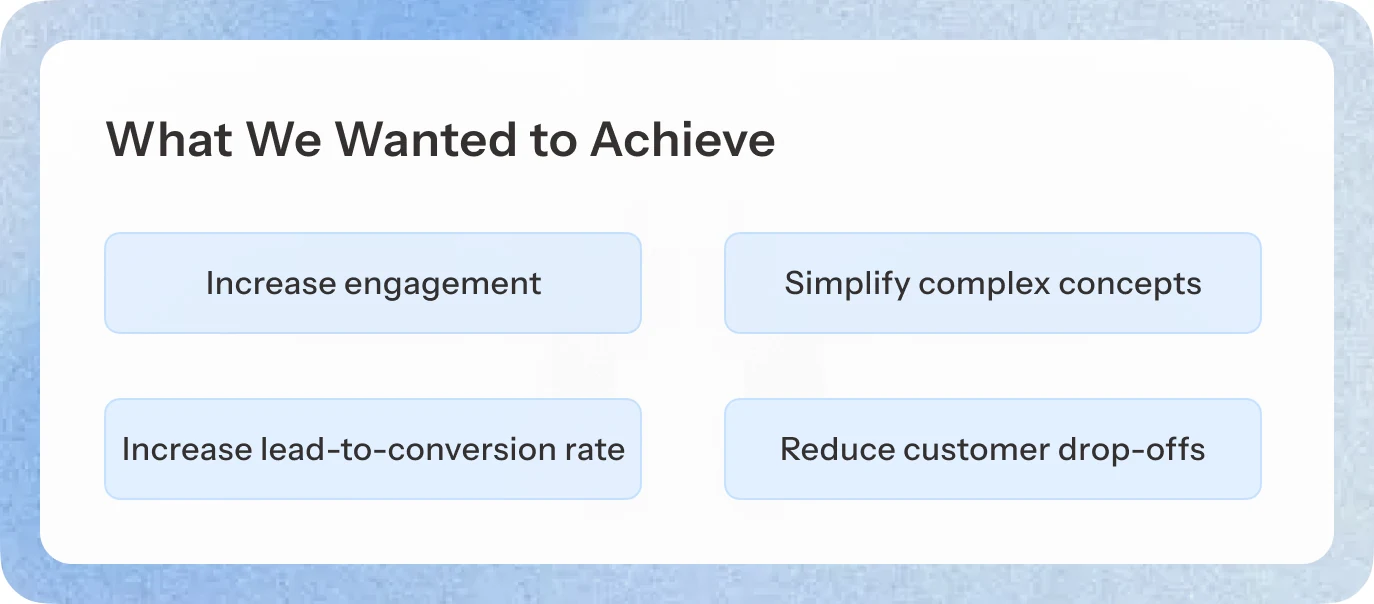 What We Wanted to Achieve

Increase engagement

Simplify complex concepts

Increase lead-to-conversion rate

Reduce customer drop-offs